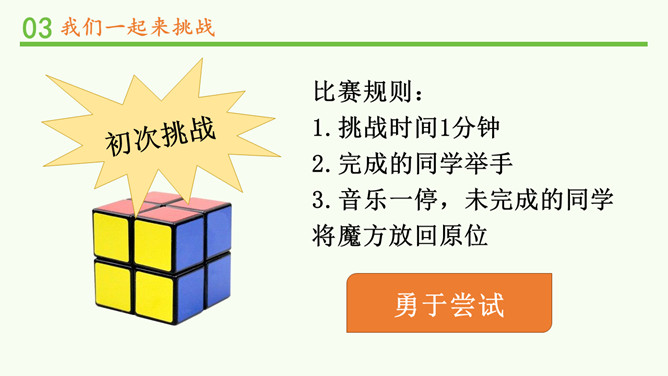 03 我们一起来挑战

初次挑战

比赛规则：
1. 挑战时间1分钟
2. 完成的同学举手
3. 音乐一停，未完成的同学将魔方放回原位

勇于尝试